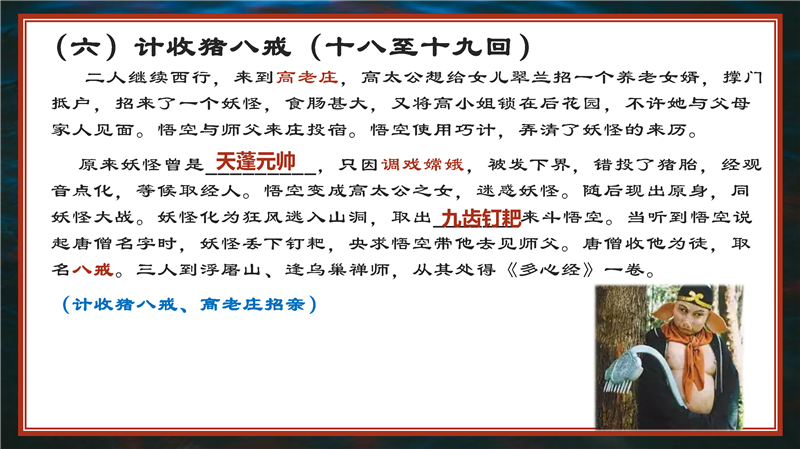 （六）计收猪八戒（十八至十九回）

二人继续西行，来到高老庄，高太公想给女儿翠兰招一个养老女婿，撑门抵户，招来了一个妖怪，食肠甚大，又将高小姐锁在后花园，不许她与父母家人见面。悟空与师父来庄投宿。悟空使用巧计，弄清了妖怪的来历。

原来妖怪曾是天蓬元帅，只因调戏嫦娥，被发下界，错投了猪胎，经观音点化，等候取经人。悟空变成高太公之女，迷惑妖怪。随后现出原身，同妖怪大战。妖怪化为狂风逃入山洞，取出九齿钉耙来斗悟空。当听到悟空说起唐僧名字时，妖怪丢下钉耙，央求悟空带他去见师父。唐僧收他为徒，取名八戒。三人到浮屠山、逢乌巢禅师，从其处得《多心经》一卷。

（计收猪八戒、高老庄招亲）